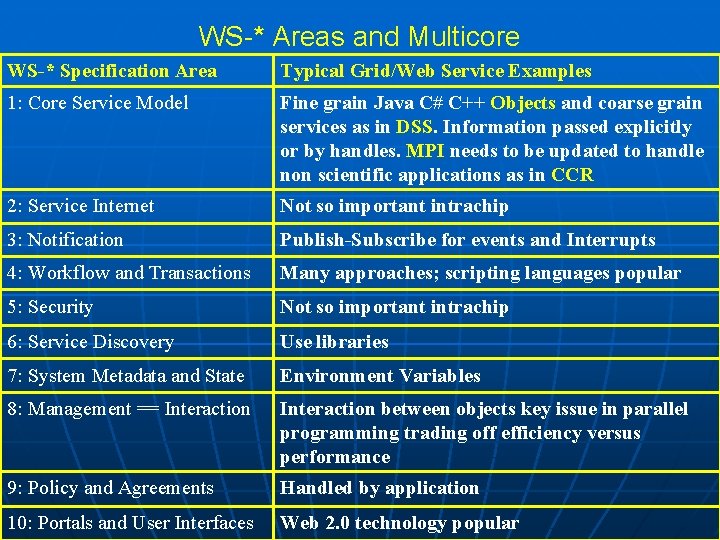 WS-* Areas and Multicore

| WS-* Specification Area | Typical Grid/Web Service Examples |
|---|---|
| 1: Core Service Model | Fine grain Java C# C++ Objects and coarse grain services as in DSS. Information passed explicitly or by handles. MPI needs to be updated to handle non scientific applications as in CCR |
| 2: Service Internet | Not so important intrachip |
| 3: Notification | Publish-Subscribe for events and Interrupts |
| 4: Workflow and Transactions | Many approaches; scripting languages popular |
| 5: Security | Not so important intrachip |
| 6: Service Discovery | Use libraries |
| 7: System Metadata and State | Environment Variables |
| 8: Management == Interaction | Interaction between objects key issue in parallel programming trading off efficiency versus performance |
| 9: Policy and Agreements | Handled by application |
| 10: Portals and User Interfaces | Web 2.0 technology popular |